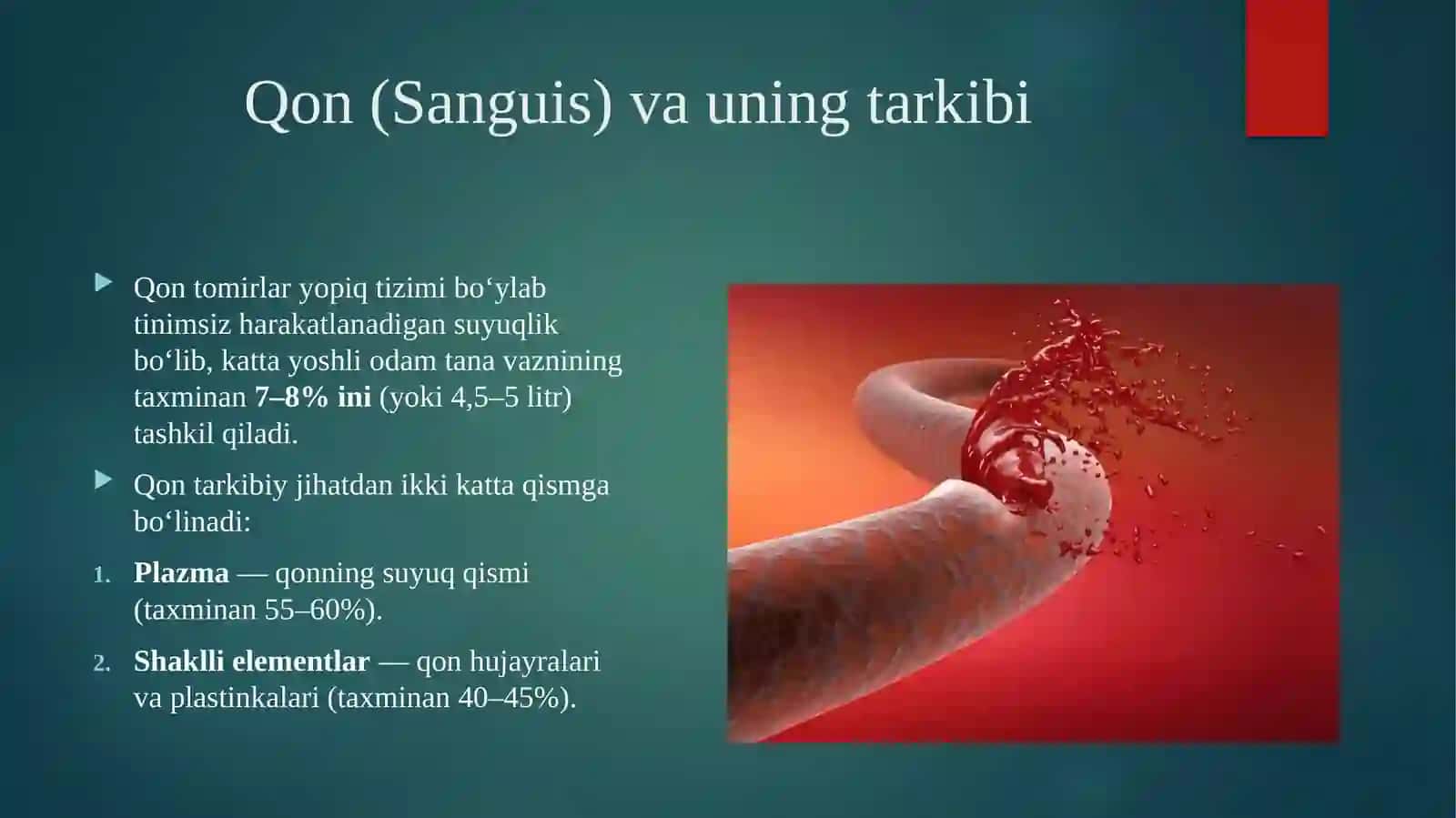 Qon (Sanguis) va uning tarkibi

Qon tomirlar yopiq tizimi bo‘ylab tinimsiz harakatlanadigan suyuqlik bo‘lib, katta yoshli odam tana vaznining taxminan 7–8% ini (yoki 4,5–5 litr) tashkil qiladi.

Qon tarkibiy jihatdan ikki katta qismga bo‘linadi:

1. Plazma — qonning suyuq qismi (taxminan 55–60%).

2. Shaklli elementlar — qon hujayralari va plastinkalari (taxminan 40–45%).